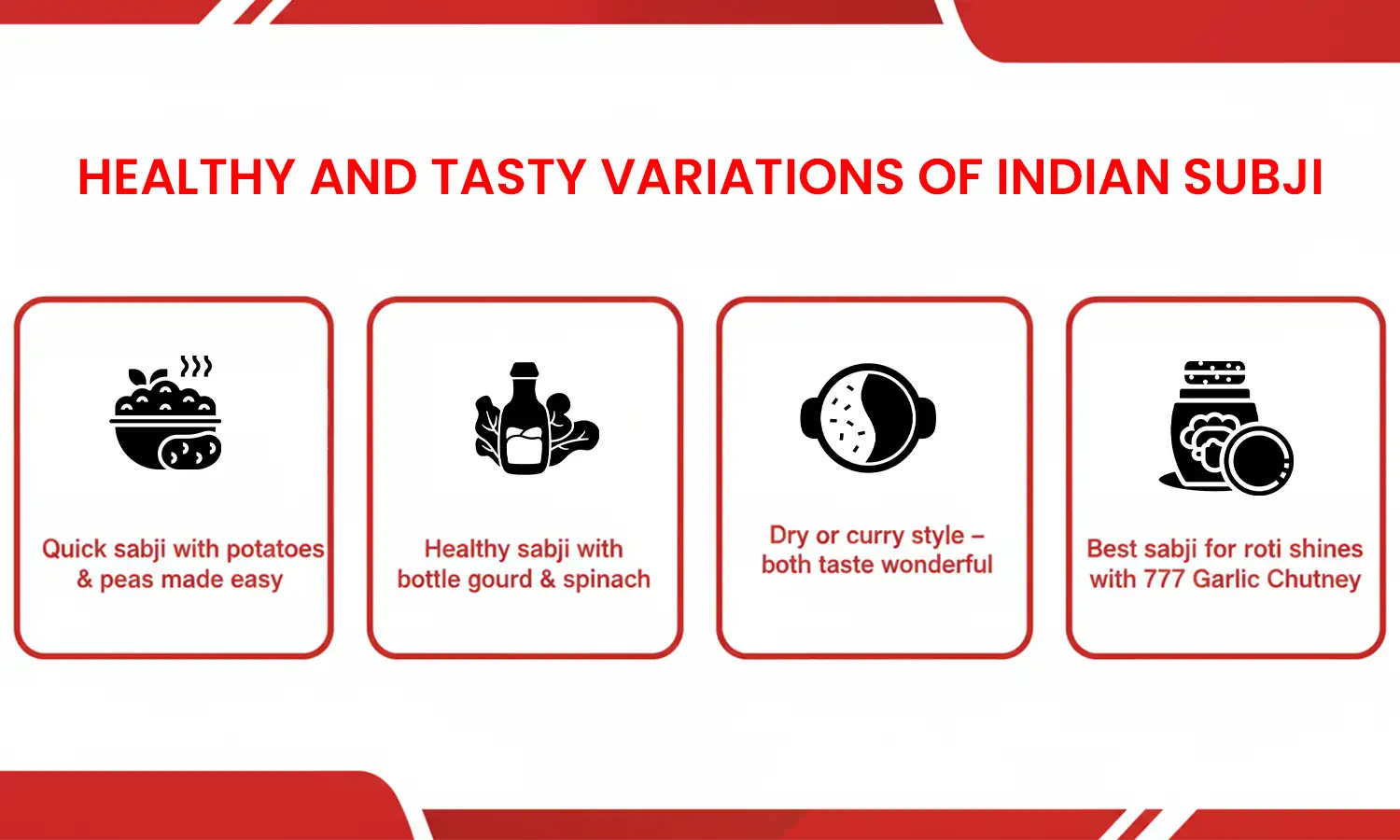 HEALTHY AND TASTY VARIATIONS OF INDIAN SUBJI

Quick sabji with potatoes & peas made easy

Healthy sabji with bottle gourd & spinach

Dry or curry style – both taste wonderful

Best sabji for roti shines with 777 Garlic Chutney